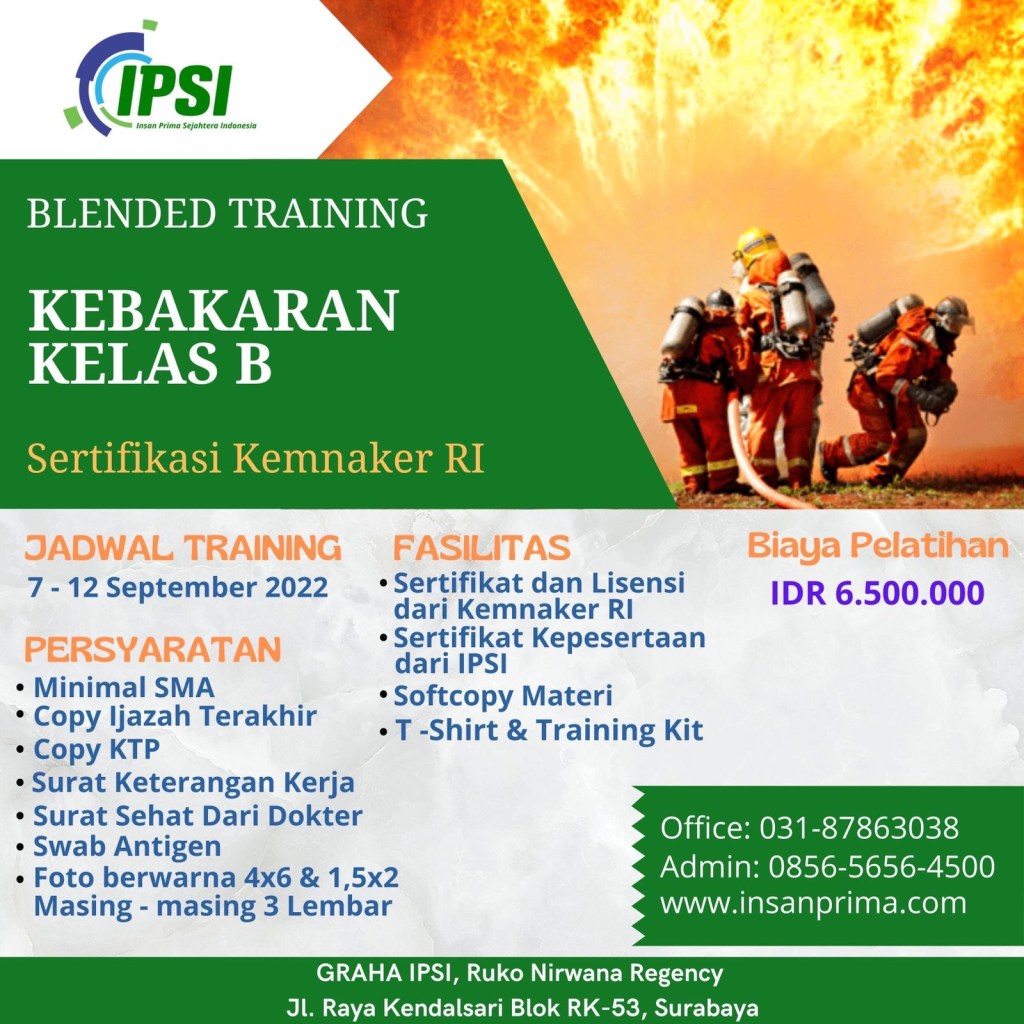 IPSI
Insan Prima Sejahtera Indonesia

BLENDED TRAINING

KEBAKARAN KELAS B

Sertifikasi Kemnaker RI

JADWAL TRAINING
7 - 12 September 2022

PERSYARATAN
• Minimal SMA
• Copy Ijazah Terakhir
• Copy KTP
• Surat Keterangan Kerja
• Surat Sehat Dari Dokter
• Swab Antigen
• Foto berwarna 4x6 & 1,5x2 Masing - masing 3 Lembar

FASILITAS
• Sertifikat dan Lisensi dari Kemnaker RI
• Sertifikat Kepesertaan dari IPSI
• Softcopy Materi
• T -Shirt & Training Kit

Biaya Pelatihan
IDR 6.500.000

Office: 031-87863038
Admin: 0856-5656-4500
www.insanprima.com

GRAHA IPSI, Ruko Nirwana Regency
Jl. Raya Kendalsari Blok RK-53, Surabaya